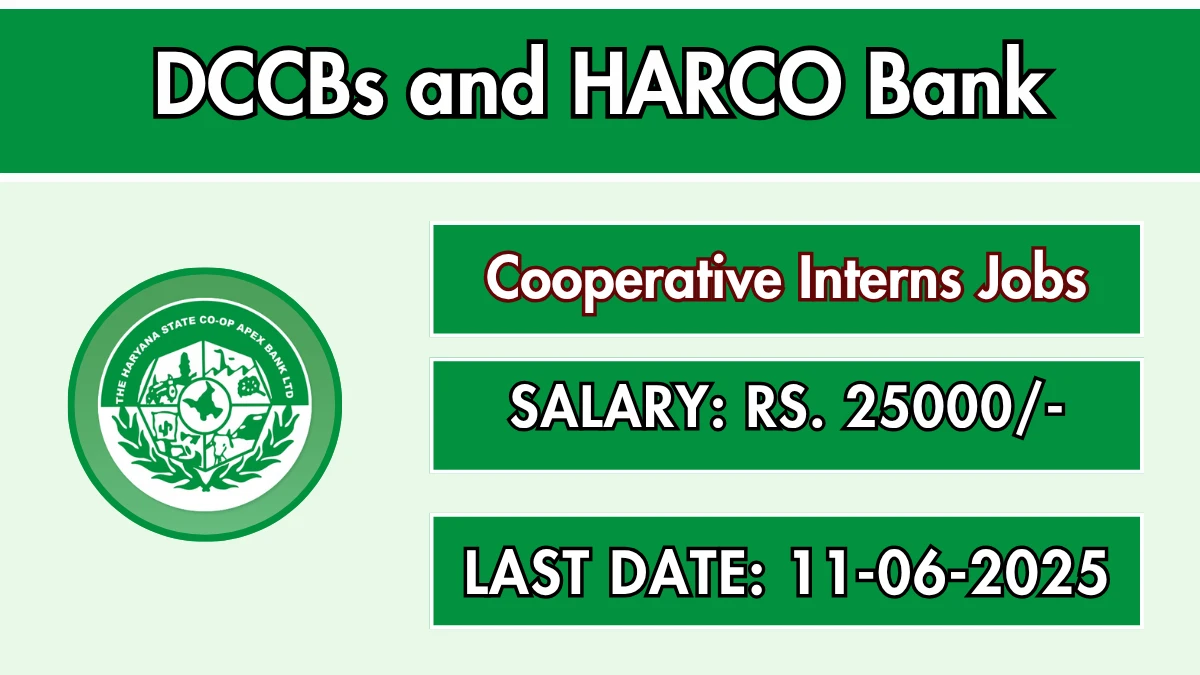 DCCBs and HARCO Bank

THE HARYANA STATE CO-OP APEX BANK LTD

Cooperative Interns Jobs

SALARY: RS. 25000/-

LAST DATE: 11-06-2025